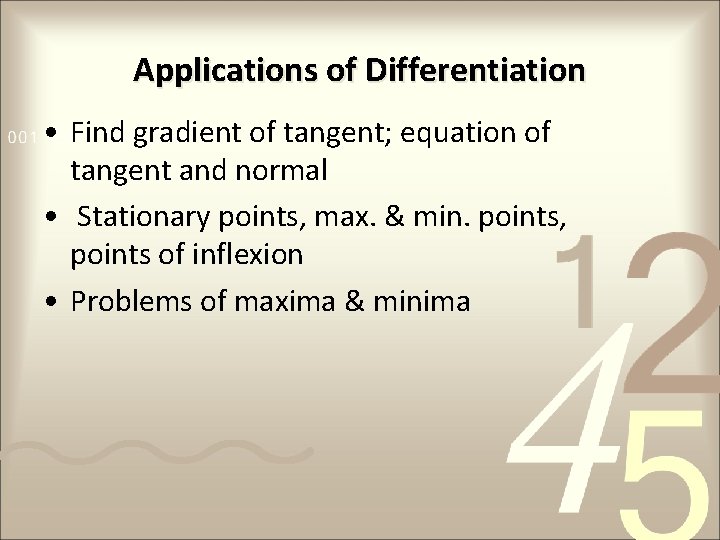 Applications of Differentiation

001

• Find gradient of tangent; equation of tangent and normal

• Stationary points, max. & min. points, points of inflexion

• Problems of maxima & minima

1 2
4 5